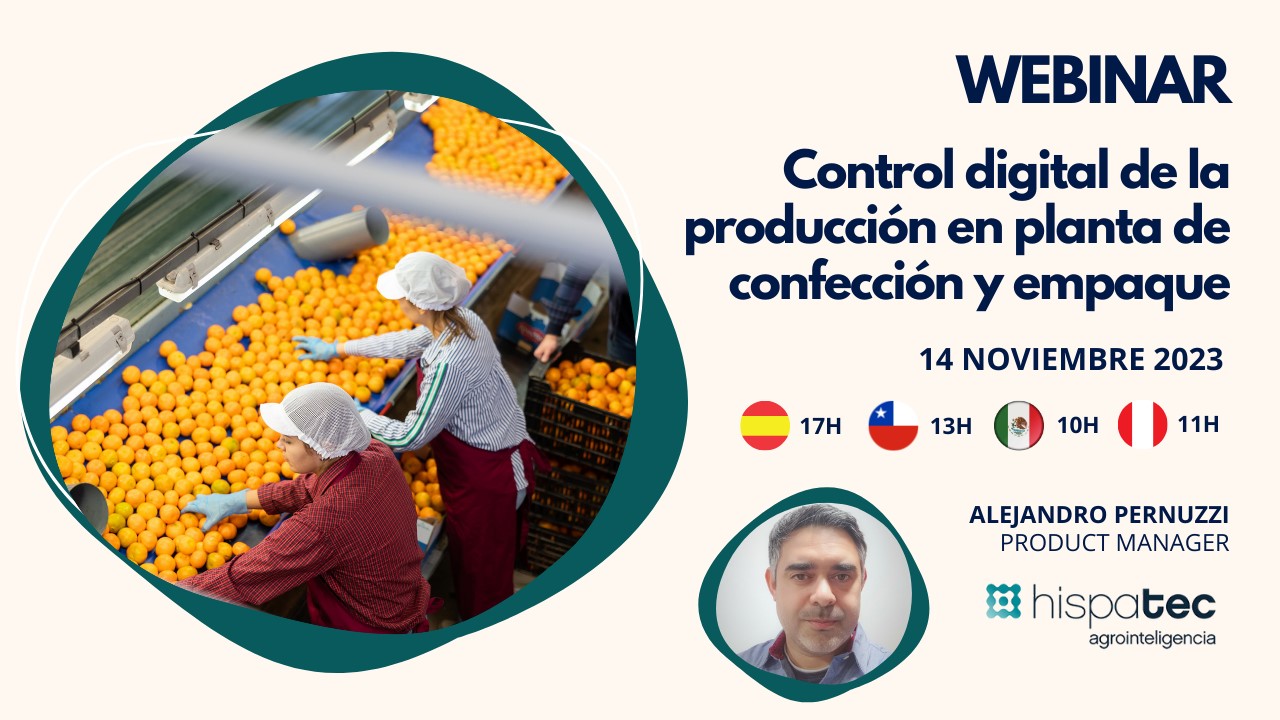 WEBINAR

Control digital de la producción en planta de confección y empaque

14 NOVIEMBRE 2023

17H 13H 10H 11H

ALEJANDRO PERNUZZI
PRODUCT MANAGER

hispatec
agrointeligencia